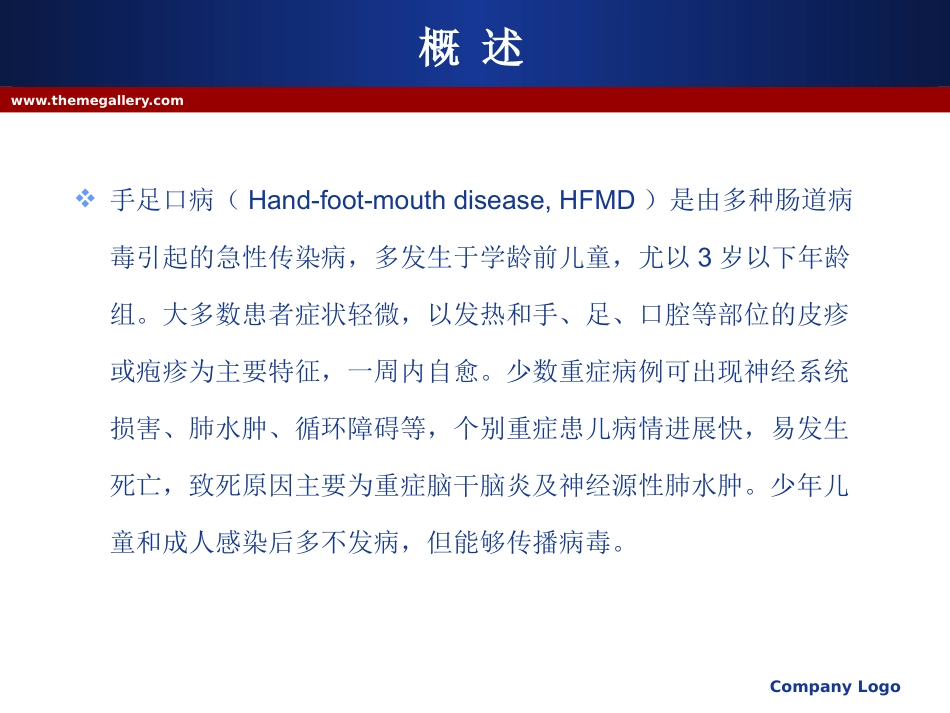 概 述

www.themegallery.com

❖ 手足口病（ Hand-foot-mouth disease, HFMD ）是由多种肠道病毒引起的急性传染病，多发生于学龄前儿童，尤以 3 岁以下年龄组。大多数患者症状轻微，以发热和手、足、口腔等部位的皮疹或疱疹为主要特征，一周内自愈。少数重症病例可出现神经系统损害、肺水肿、循环障碍等，个别重症患儿病情进展快，易发生死亡，致死原因主要为重症脑干脑炎及神经源性肺水肿。少年儿童和成人感染后多不发病，但能够传播病毒。

Company Logo